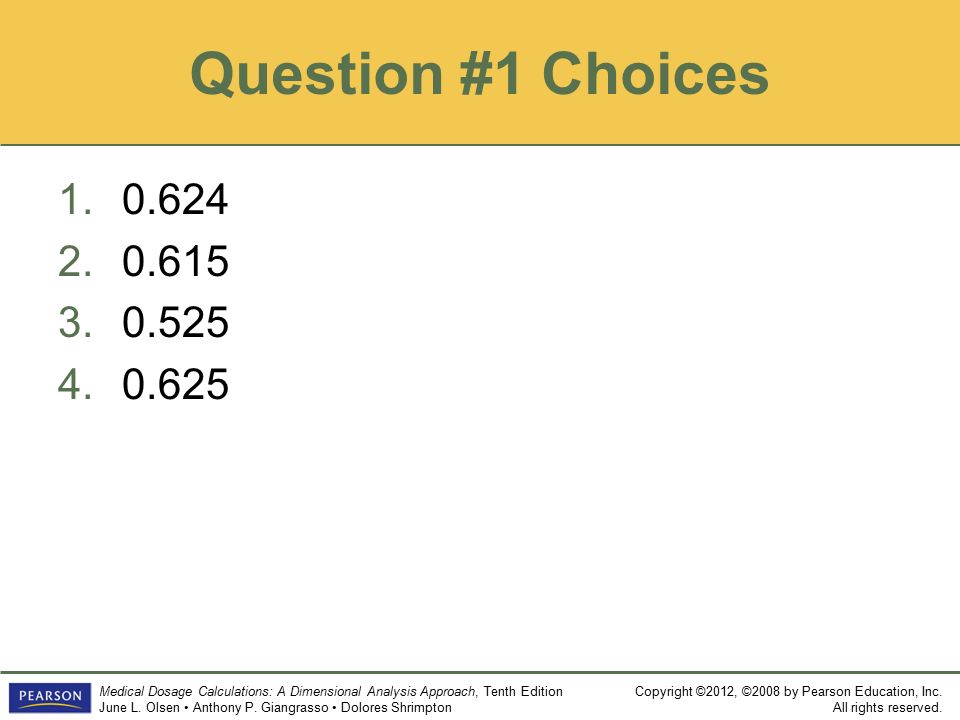 Question #1 Choices

1. 0.624
2. 0.615
3. 0.525
4. 0.625

PEARSON

Medical Dosage Calculations: A Dimensional Analysis Approach, Tenth Edition
June L. Olsen • Anthony P. Giangrasso • Dolores Shrimpton

Copyright ©2012, ©2008 by Pearson Education, Inc.
All rights reserved.